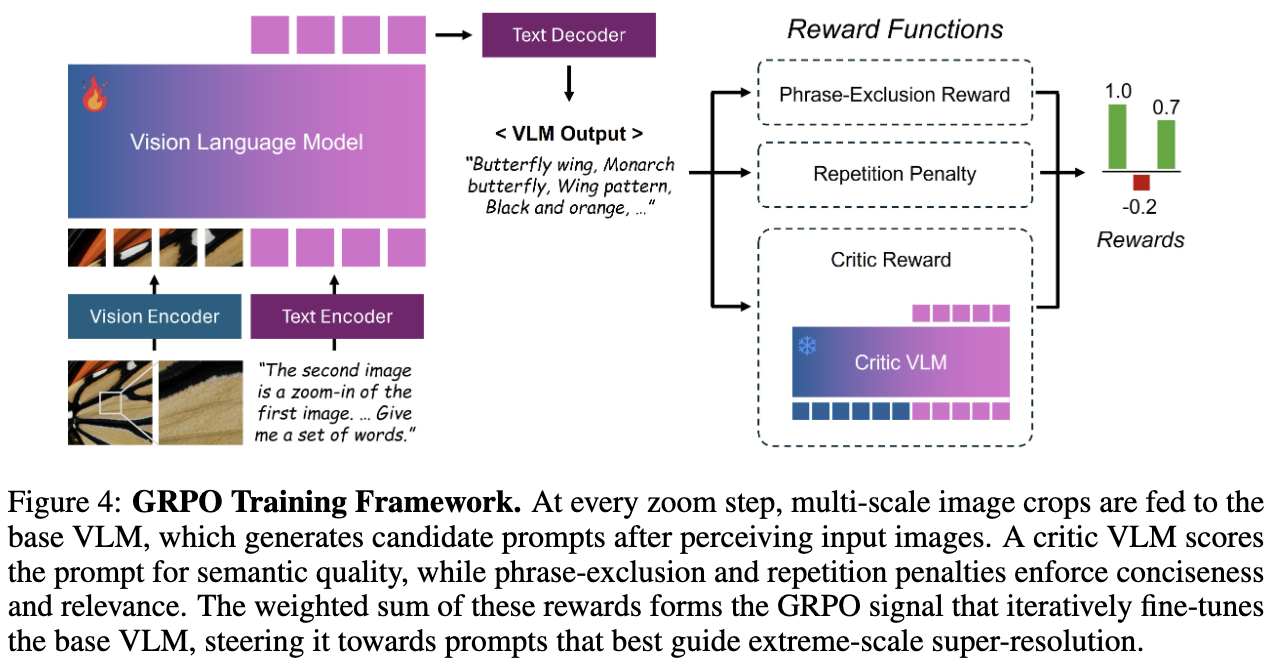 Text Decoder

Vision Language Model

< VLM Output >

"Butterfly wing, Monarch butterfly, Wing pattern, Black and orange, ..."

Vision Encoder

Text Encoder

"The second image is a zoom-in of the first image. ... Give me a set of words."

Reward Functions

Phrase-Exclusion Reward

Repetition Penalty

Critic Reward

Critic VLM

1.0

0.7

-0.2

Rewards

Figure 4: **GRPO Training Framework.** At every zoom step, multi-scale image crops are fed to the base VLM, which generates candidate prompts after perceiving input images. A critic VLM scores the prompt for semantic quality, while phrase-exclusion and repetition penalties enforce conciseness and relevance. The weighted sum of these rewards forms the GRPO signal that iteratively fine-tunes the base VLM, steering it towards prompts that best guide extreme-scale super-resolution.